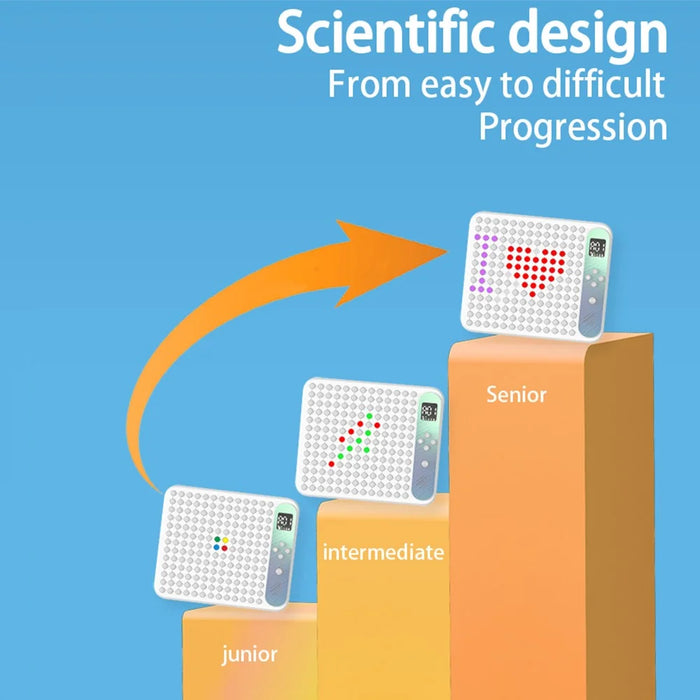 Scientific design
From easy to difficult
Progression

Senior

intermediate

junior